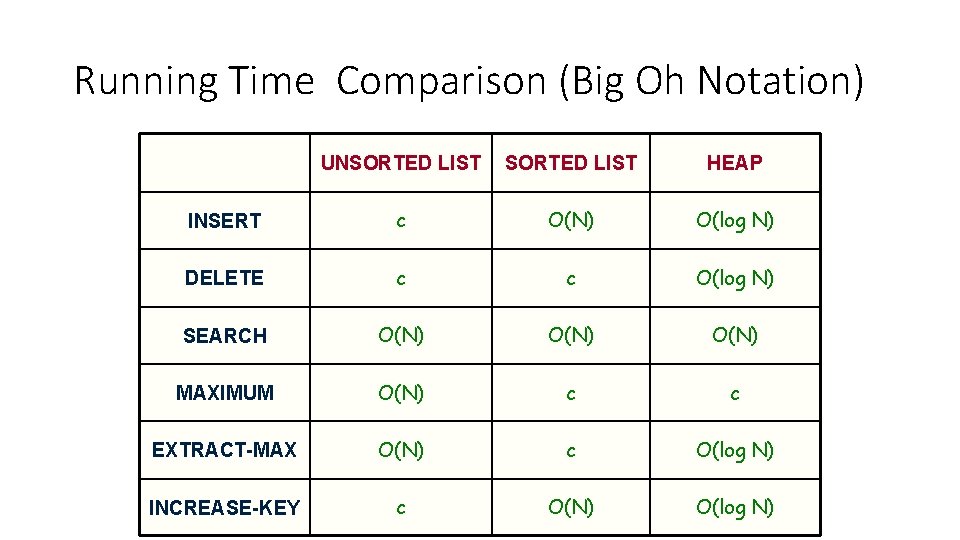 Running Time Comparison (Big Oh Notation)

| | UNSORTED LIST | SORTED LIST | HEAP |
|---|---|---|---|
| INSERT | c | O(N) | O(log N) |
| DELETE | c | c | O(log N) |
| SEARCH | O(N) | O(N) | O(N) |
| MAXIMUM | O(N) | c | c |
| EXTRACT-MAX | O(N) | c | O(log N) |
| INCREASE-KEY | c | O(N) | O(log N) |